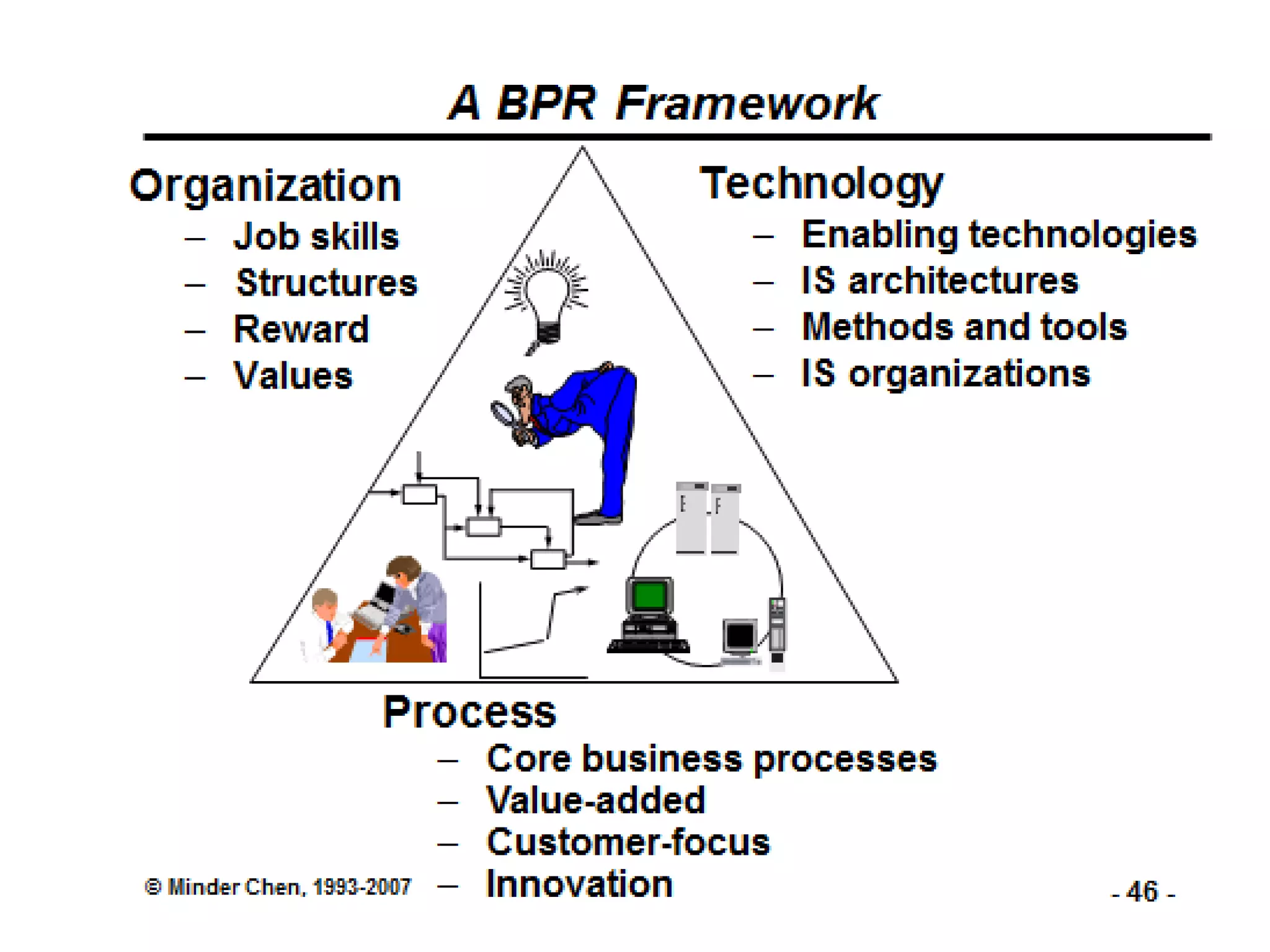 A BPR Framework

Organization
– Job skills
– Structures
– Reward
– Values

Technology
– Enabling technologies
– IS architectures
– Methods and tools
– IS organizations

Process
– Core business processes
– Value-added
– Customer-focus
– Innovation

© Minder Chen, 1993-2007

- 46 -